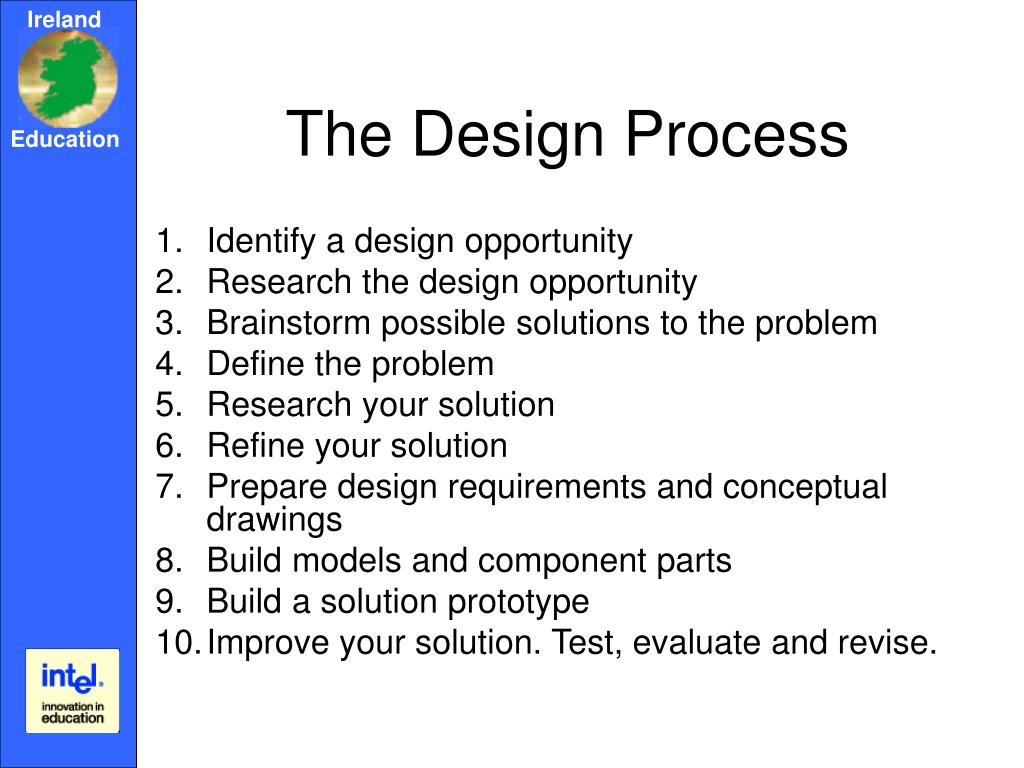 Ireland

Education

The Design Process

1. Identify a design opportunity
2. Research the design opportunity
3. Brainstorm possible solutions to the problem
4. Define the problem
5. Research your solution
6. Refine your solution
7. Prepare design requirements and conceptual drawings
8. Build models and component parts
9. Build a solution prototype
10. Improve your solution. Test, evaluate and revise.

intel.
innovation in education